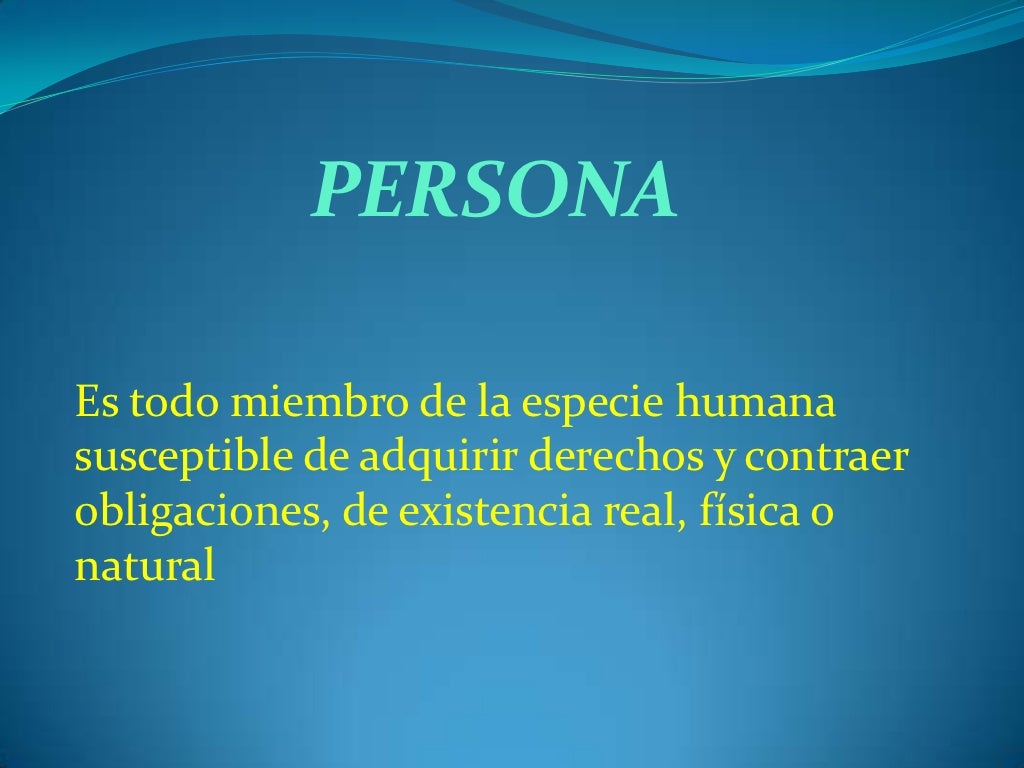 PERSONA

Es todo miembro de la especie humana susceptible de adquirir derechos y contraer obligaciones, de existencia real, física o natural